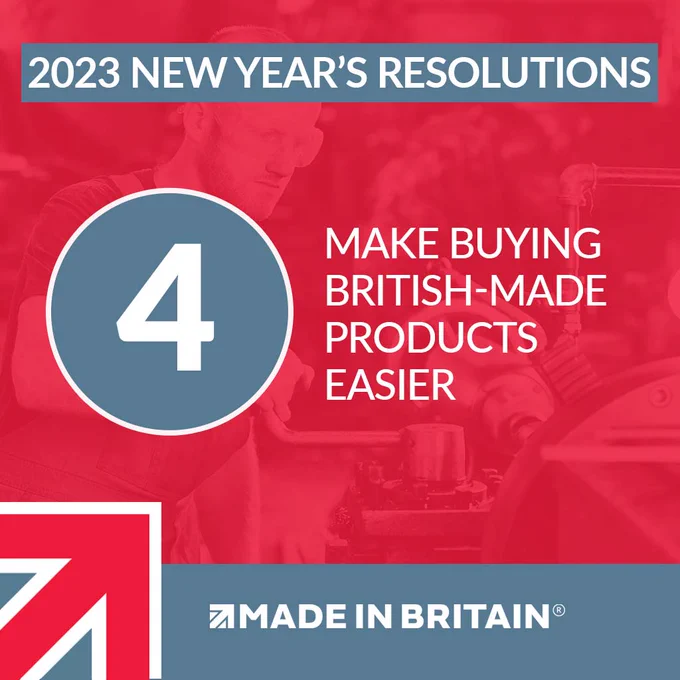 2023 NEW YEAR'S RESOLUTIONS

4

MAKE BUYING BRITISH-MADE PRODUCTS EASIER

MADE IN BRITAIN®